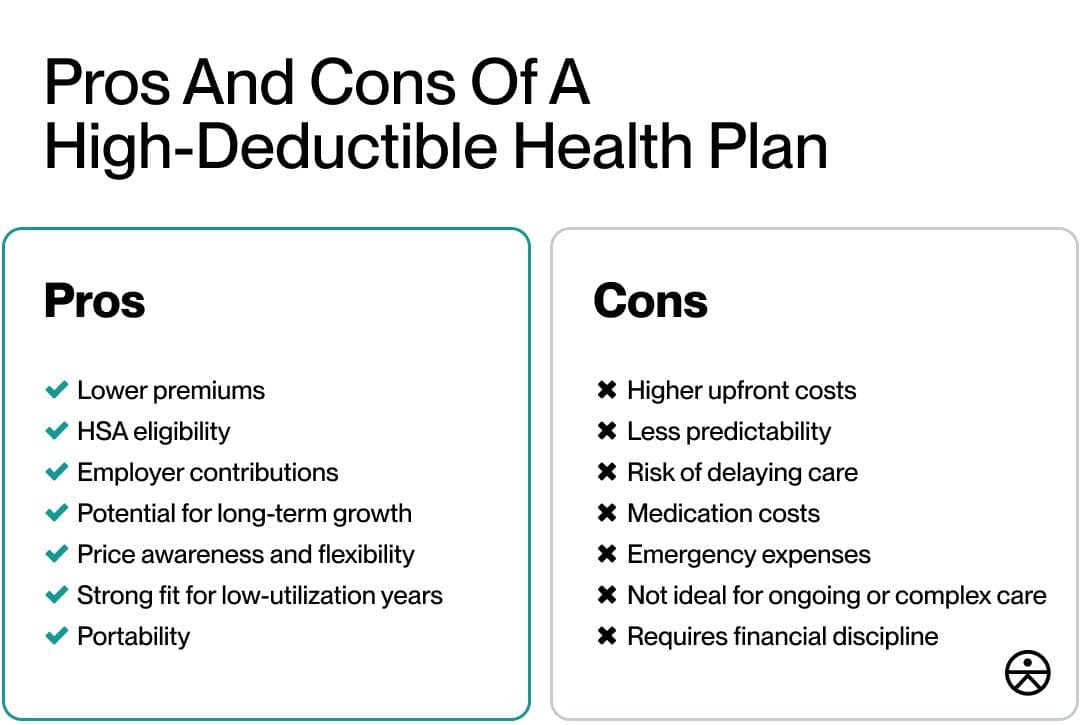 Pros And Cons Of A High-Deductible Health Plan

Pros

✔ Lower premiums
✔ HSA eligibility
✔ Employer contributions
✔ Potential for long-term growth
✔ Price awareness and flexibility
✔ Strong fit for low-utilization years
✔ Portability

Cons

✖ Higher upfront costs
✖ Less predictability
✖ Risk of delaying care
✖ Medication costs
✖ Emergency expenses
✖ Not ideal for ongoing or complex care
✖ Requires financial discipline